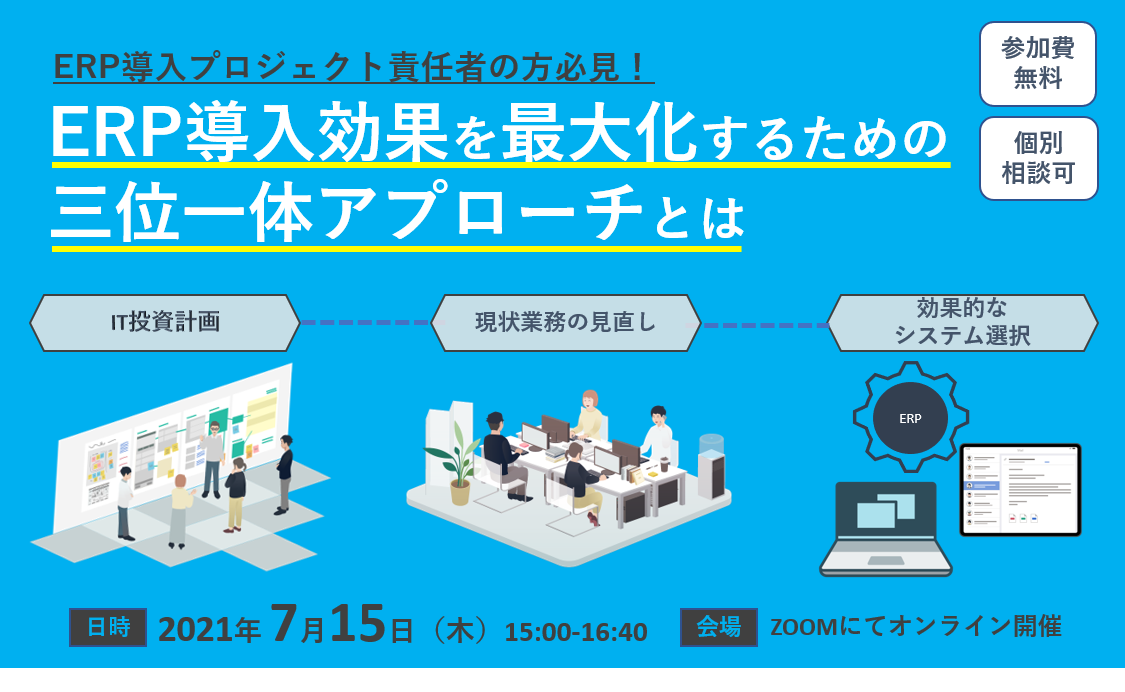 ERP導入プロジェクト責任者の方必見！

ERP導入効果を最大化するための三位一体アプローチとは

参加費無料

個別相談可

IT投資計画

現状業務の見直し

効果的なシステム選択

ERP

日時 2021年7月15日（木）15:00-16:40

会場 ZOOMにてオンライン開催